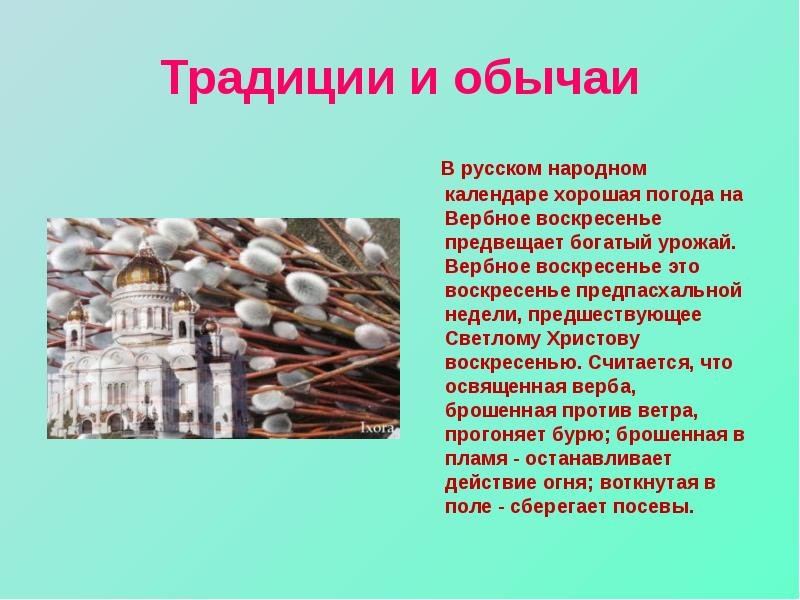 Традиции и обычаи

Ixora

В русском народном календаре хорошая погода на Вербное воскресенье предвещает богатый урожай. Вербное воскресенье это воскресенье предпасхальной недели, предшествующее Светлому Христову воскресенью. Считается, что освященная верба, брошенная против ветра, прогоняет бурю; брошенная в пламя - останавливает действие огня; воткнутая в поле - сберегает посевы.